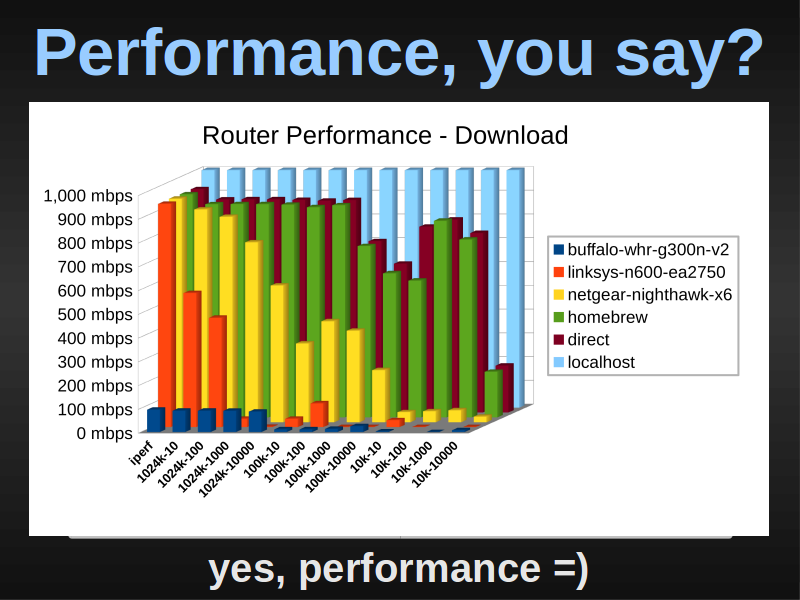 Performance, you say?

Router Performance - Download

1,000 mbps
900 mbps
800 mbps
700 mbps
600 mbps
500 mbps
400 mbps
300 mbps
200 mbps
100 mbps
0 mbps

iperf
1024k-10
1024k-100
1024k-1000
1024k-10000
100k-10
100k-100
100k-1000
100k-10000
10k-10
10k-100
10k-1000
10k-10000

buffalo-whr-g300n-v2
linksys-n600-ea2750
netgear-nighthawk-x6
homebrew
direct
localhost

yes, performance =)